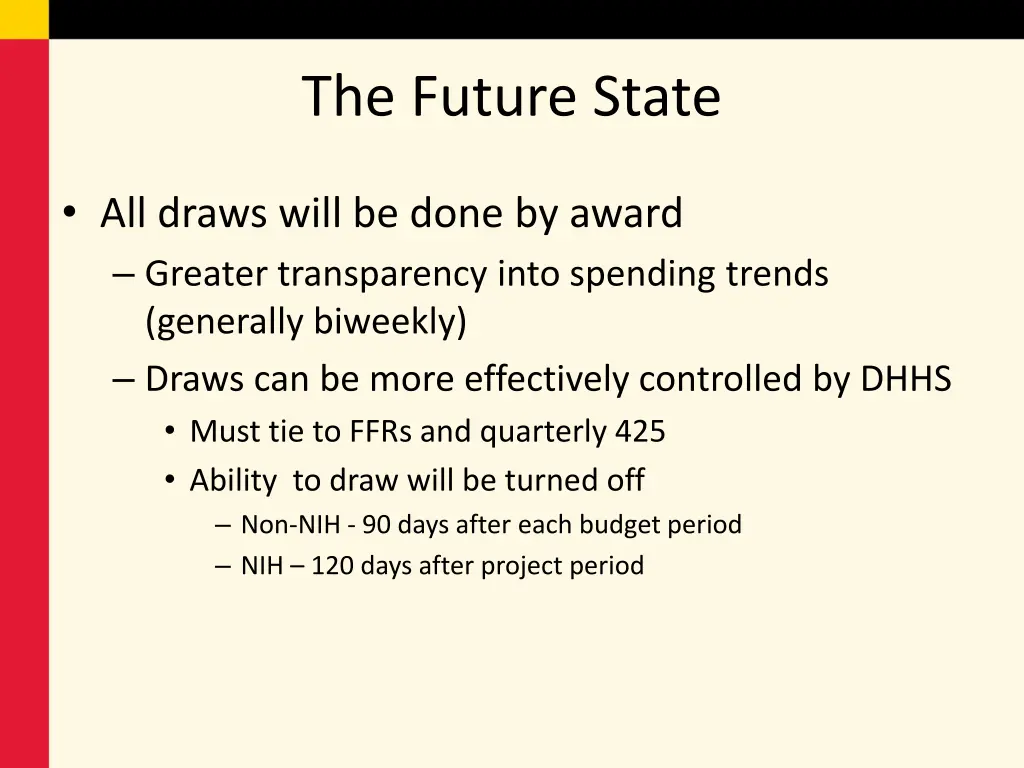 The Future State

• All draws will be done by award
– Greater transparency into spending trends (generally biweekly)
– Draws can be more effectively controlled by DHHS
• Must tie to FFRs and quarterly 425
• Ability to draw will be turned off
– Non-NIH - 90 days after each budget period
– NIH – 120 days after project period